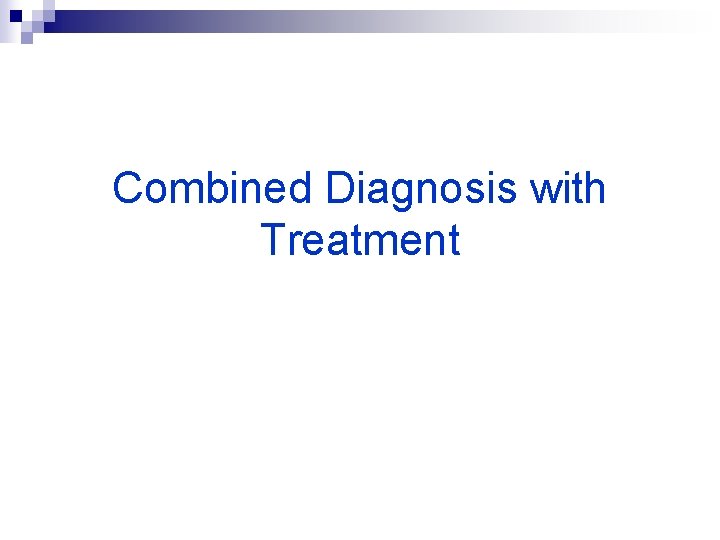 Combined Diagnosis with Treatment